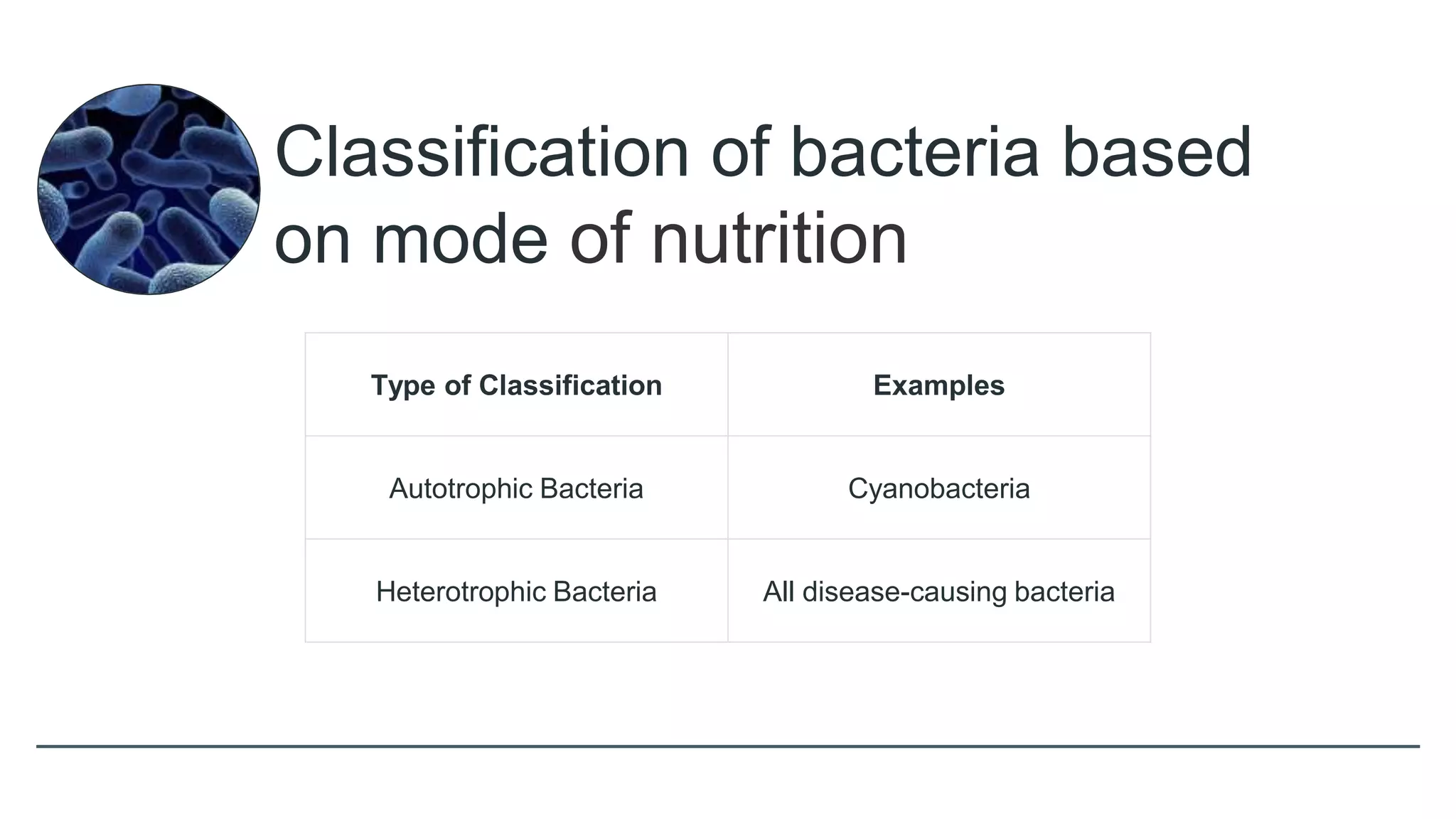 Classification of bacteria based on mode of nutrition

| Type of Classification | Examples |
|---|---|
| Autotrophic Bacteria | Cyanobacteria |
| Heterotrophic Bacteria | All disease-causing bacteria |